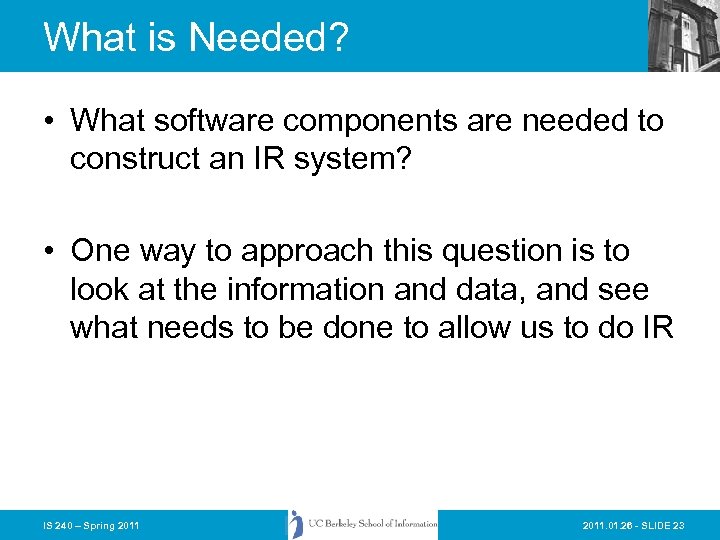 What is Needed?

• What software components are needed to construct an IR system?

• One way to approach this question is to look at the information and data, and see what needs to be done to allow us to do IR

IS 240 – Spring 2011

UC Berkeley School of Information

2011.01.26 - SLIDE 23